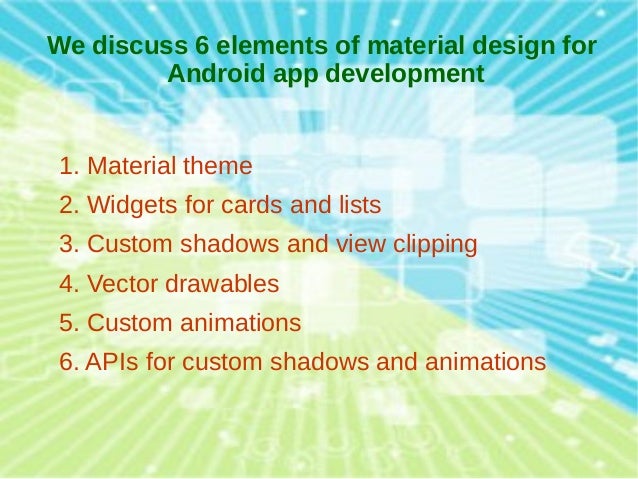 We discuss 6 elements of material design for Android app development

1. Material theme
2. Widgets for cards and lists
3. Custom shadows and view clipping
4. Vector drawables
5. Custom animations
6. APIs for custom shadows and animations